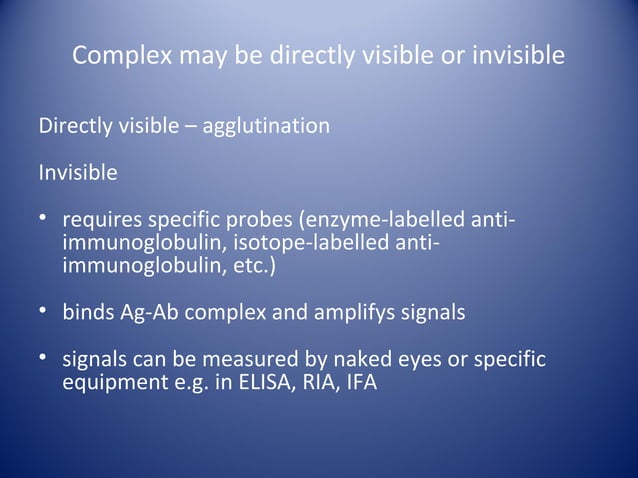 Complex may be directly visible or invisible

Directly visible – agglutination

Invisible

• requires specific probes (enzyme-labelled anti-immunoglobulin, isotope-labelled anti-immunoglobulin, etc.)

• binds Ag-Ab complex and amplifys signals

• signals can be measured by naked eyes or specific equipment e.g. in ELISA, RIA, IFA